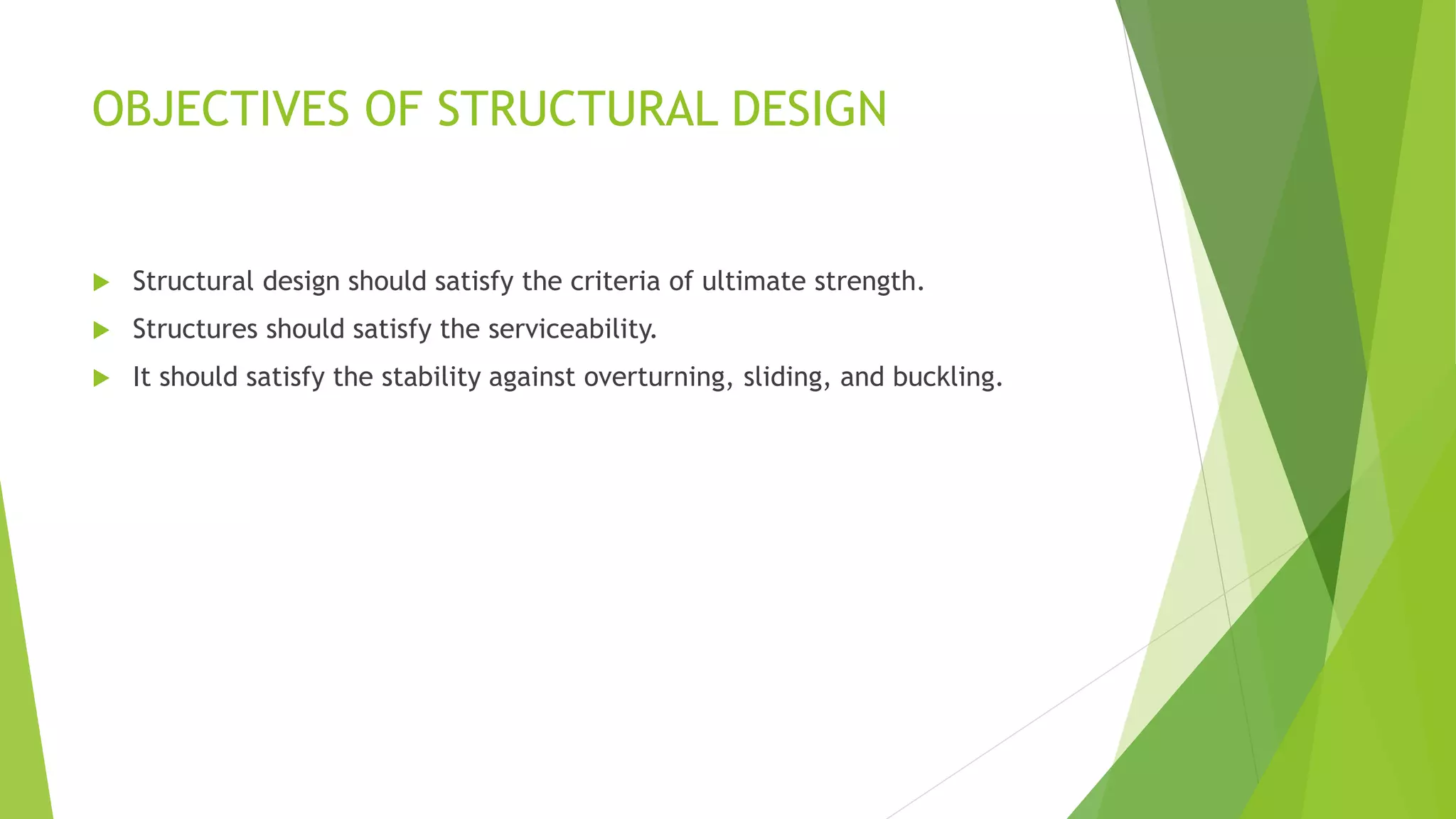 OBJECTIVES OF STRUCTURAL DESIGN

Structural design should satisfy the criteria of ultimate strength.

Structures should satisfy the serviceability.

It should satisfy the stability against overturning, sliding, and buckling.